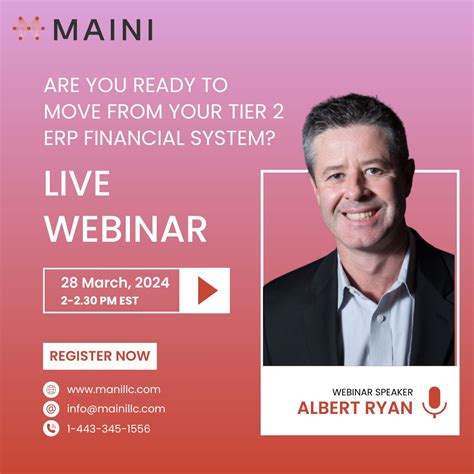 MAINI

ARE YOU READY TO MOVE FROM YOUR TIER 2 ERP FINANCIAL SYSTEM?

LIVE WEBINAR

28 March, 2024
2-2.30 PM EST

REGISTER NOW

www.manillc.com
info@mainillc.com
1-443-345-1556

WEBINAR SPEAKER
ALBERT RYAN